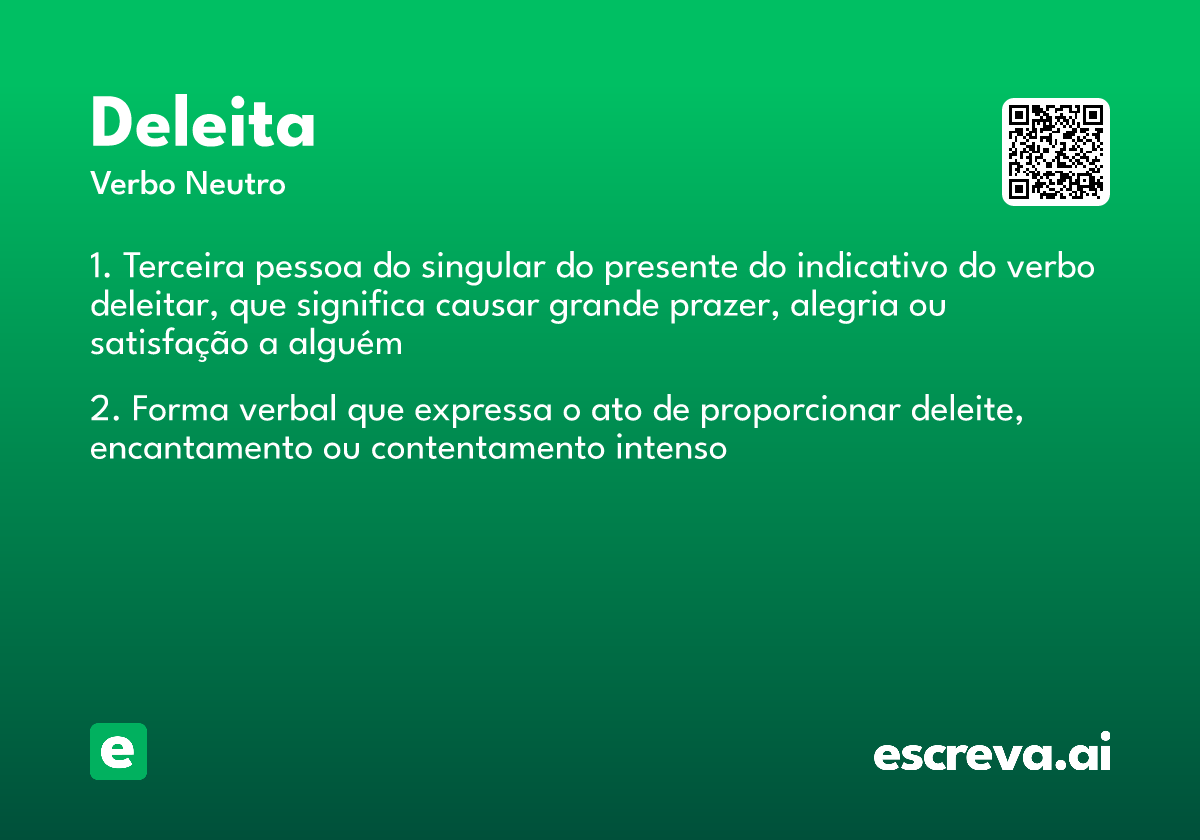 Deleita
Verbo Neutro

1. Terceira pessoa do singular do presente do indicativo do verbo deleitar, que significa causar grande prazer, alegria ou satisfação a alguém

2. Forma verbal que expressa o ato de proporcionar deleite, encantamento ou contentamento intenso

e

escreva.ai